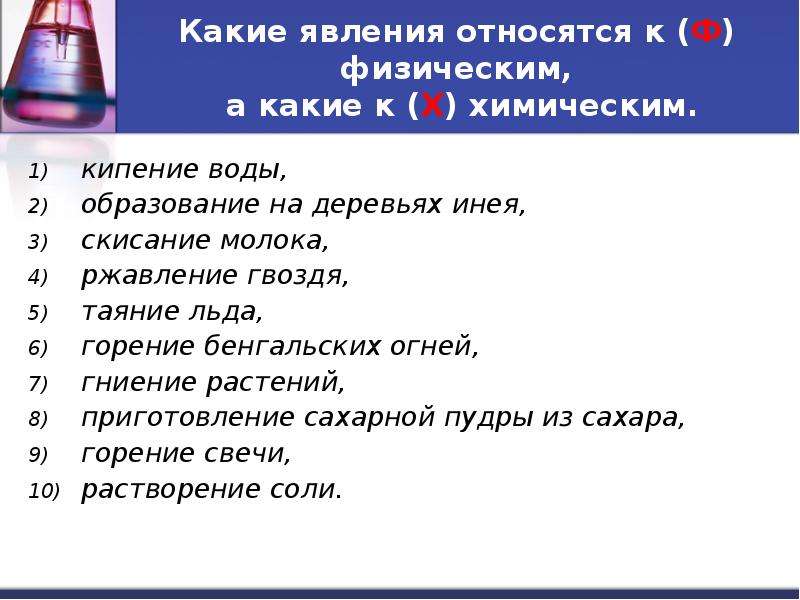 Какие явления относятся к (Ф) физическим,
а какие к (Х) химическим.

1) кипение воды,
2) образование на деревьях инея,
3) скисание молока,
4) ржавление гвоздя,
5) таяние льда,
6) горение бенгальских огней,
7) гниение растений,
8) приготовление сахарной пудры из сахара,
9) горение свечи,
10) растворение соли.